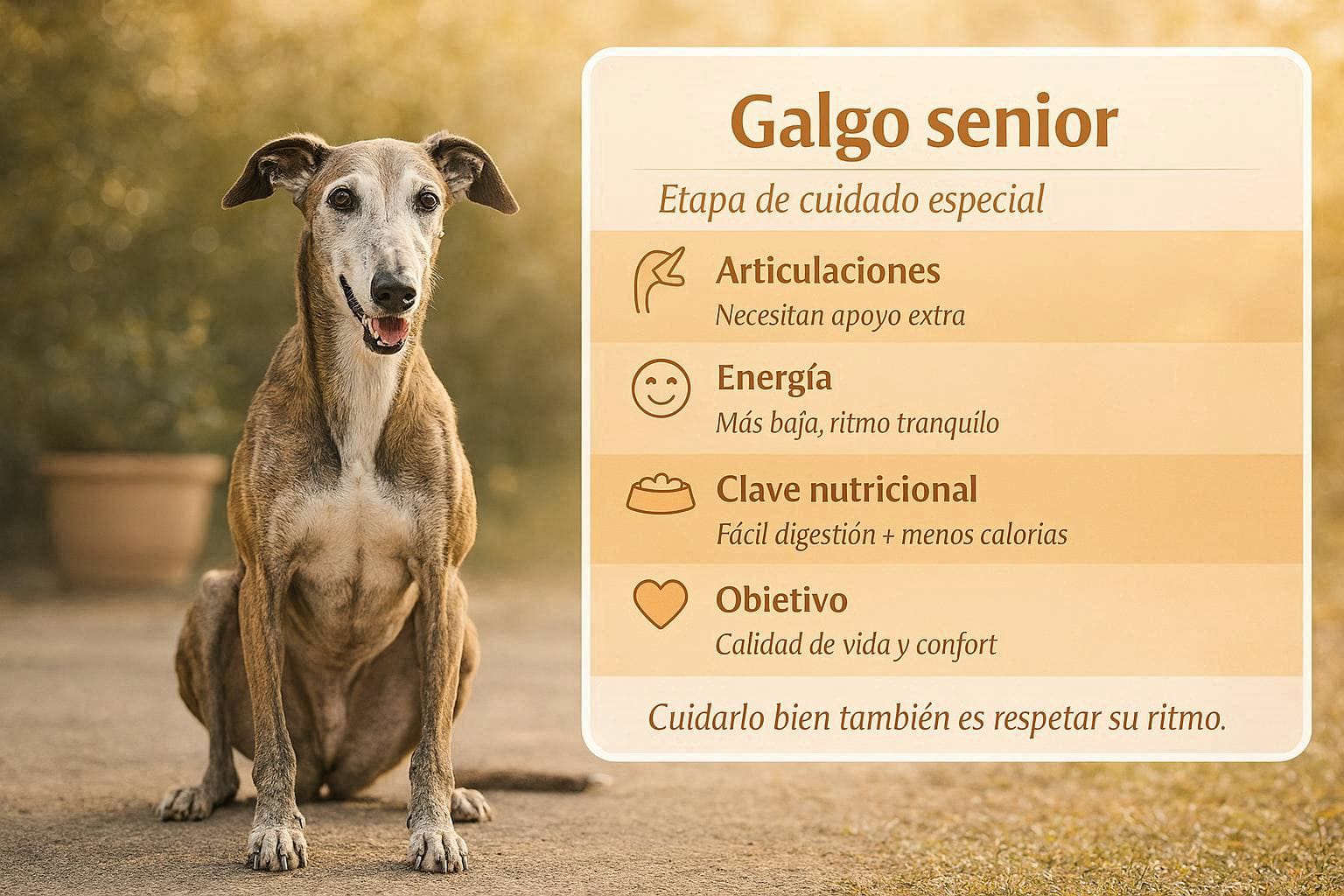 Galgo senior

Etapa de cuidado especial

Articulaciones
Necesitan apoyo extra

Energía
Más baja, ritmo tranquilo

Clave nutricional
Fácil digestión + menos calorias

Obietivo
Calidad de vida y confort

Cuidarlo bien también es respetar su ritmo.